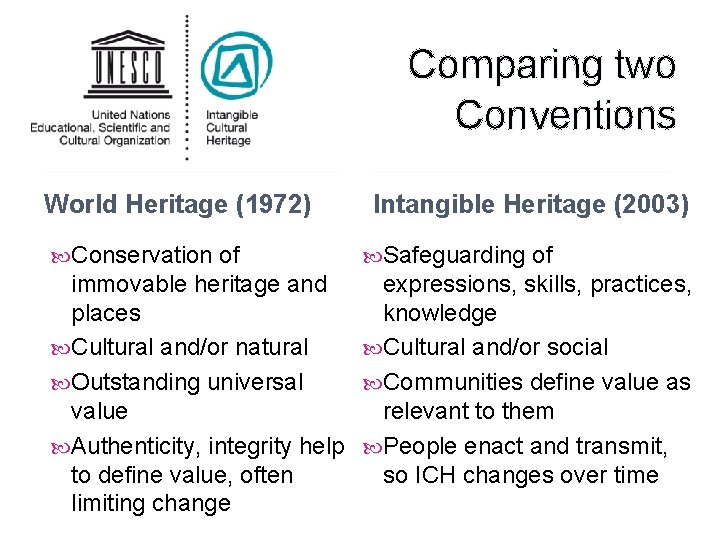 UNESCO

United Nations Educational, Scientific and Cultural Organization

Intangible Cultural Heritage

Comparing two Conventions

World Heritage (1972)

Conservation of immovable heritage and places

Cultural and/or natural

Outstanding universal value

Authenticity, integrity help to define value, often limiting change

Intangible Heritage (2003)

Safeguarding of expressions, skills, practices, knowledge

Cultural and/or social

Communities define value as relevant to them

People enact and transmit, so ICH changes over time